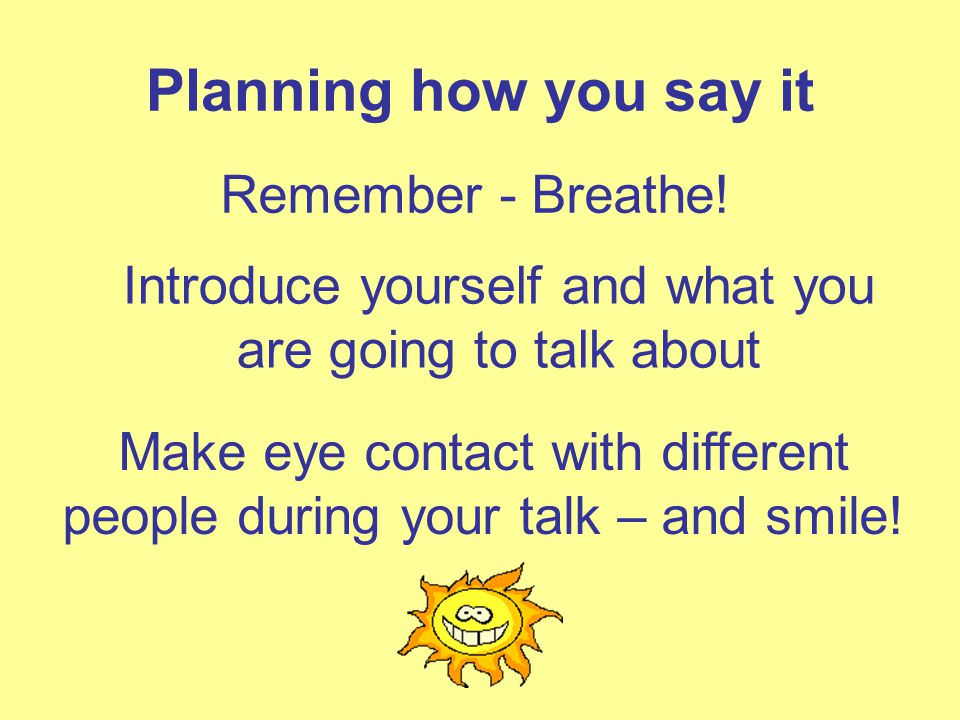 Planning how you say it

Remember - Breathe!

Introduce yourself and what you are going to talk about

Make eye contact with different people during your talk – and smile!